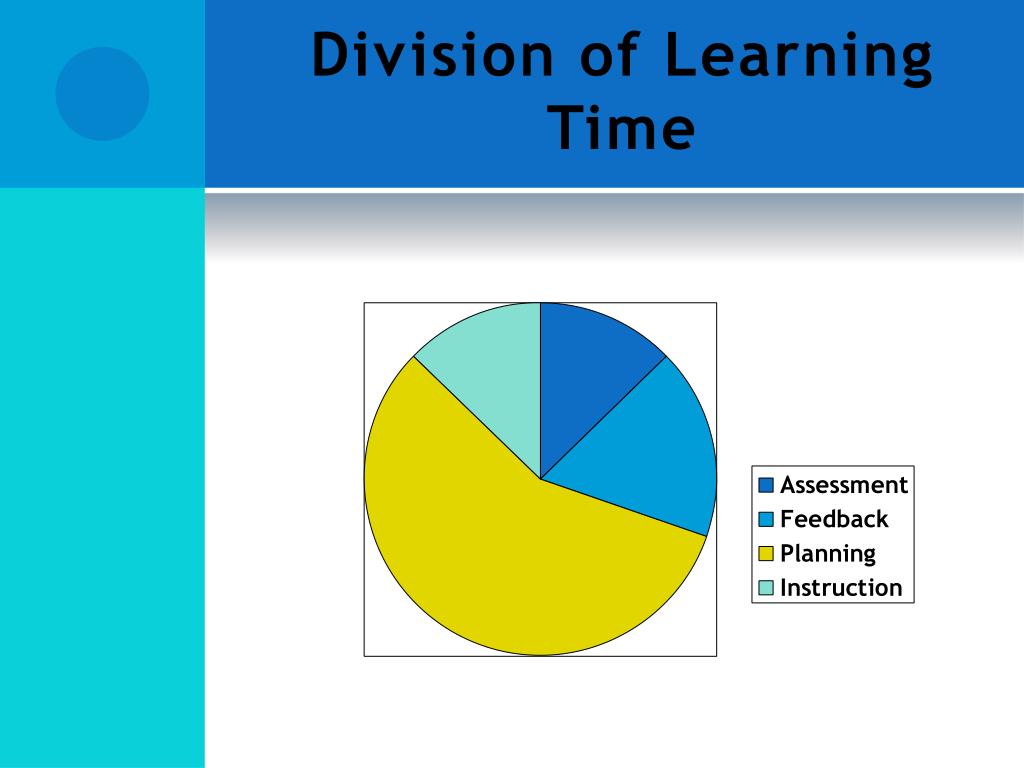 Division of Learning Time

Assessment
Feedback
Planning
Instruction